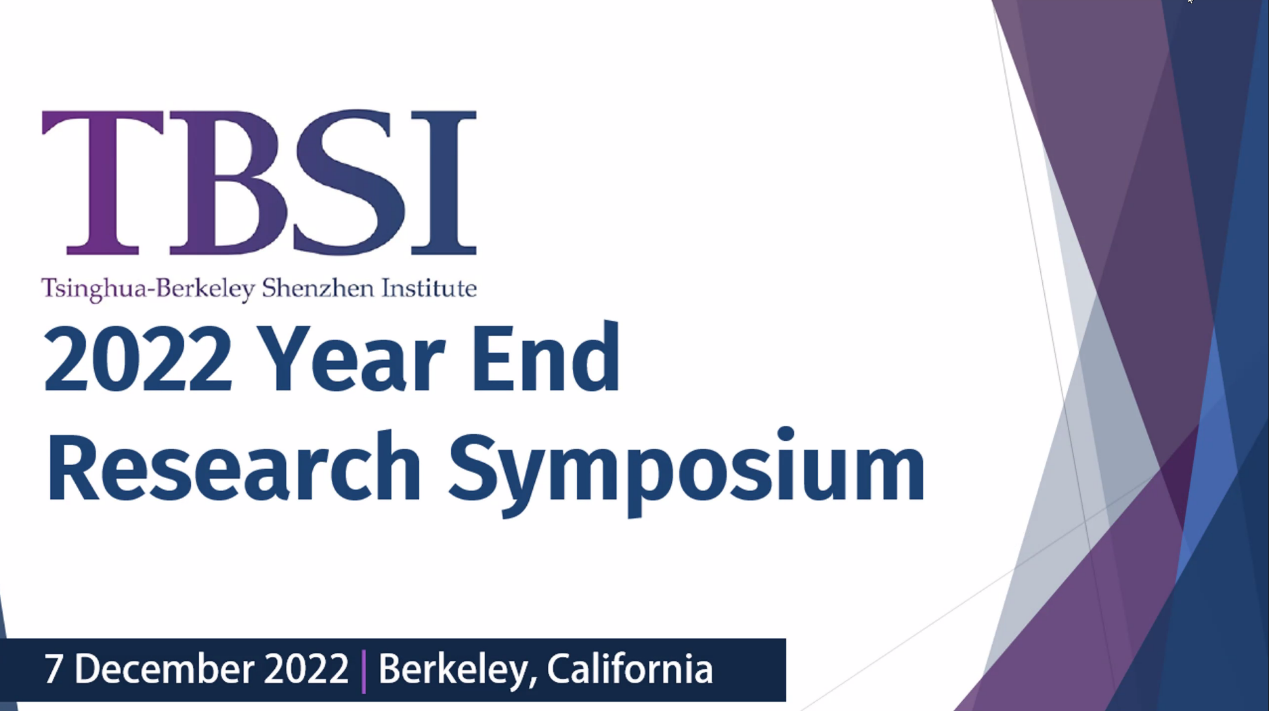 TBSI
Tsinghua-Berkeley Shenzhen Institute

2022 Year End Research Symposium

7 December 2022 | Berkeley, California